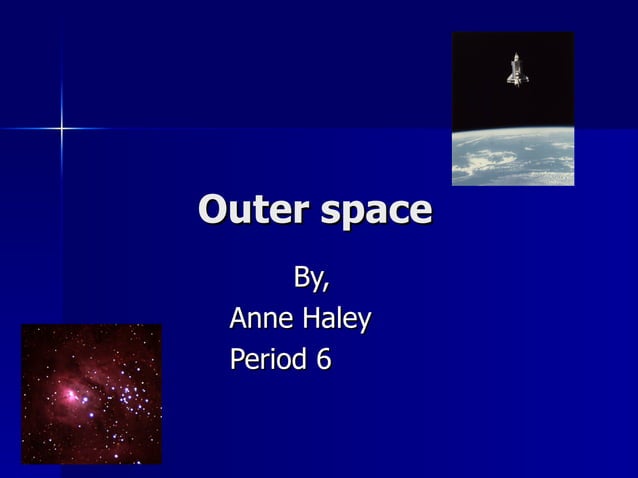 Outer space

By,
Anne Haley
Period 6